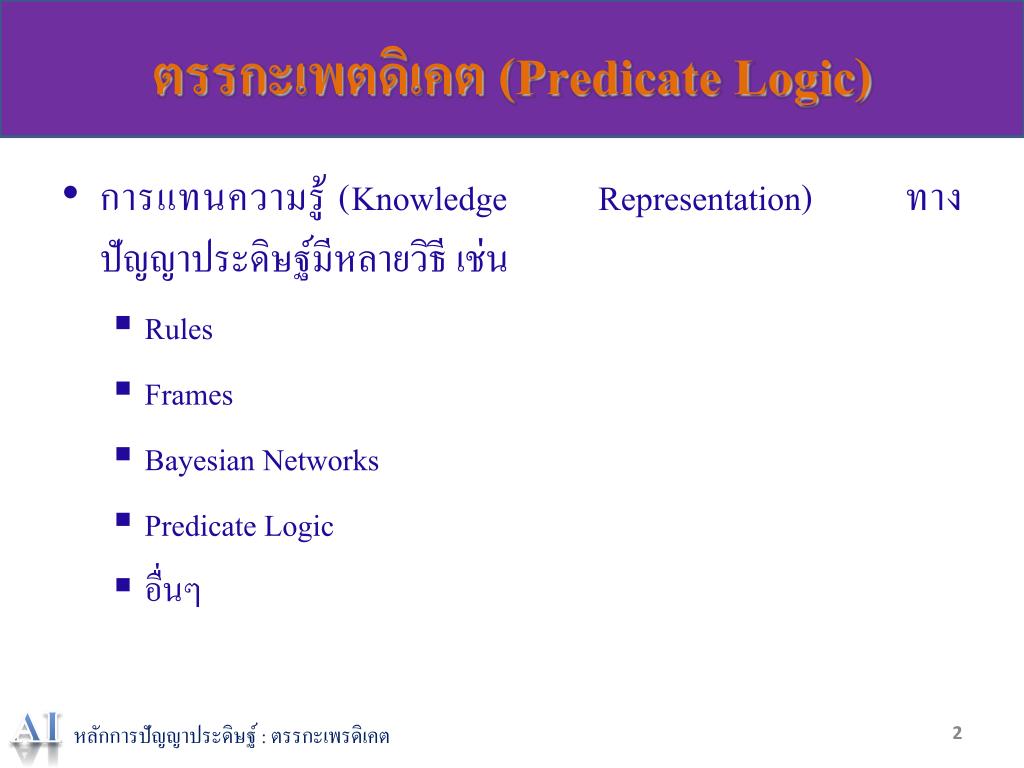 ตรรกะเพตดิเคต (Predicate Logic)

• การแทนความรู้ (Knowledge Representation) ทางปัญญาประดิษฐ์มีหลายวิธี เช่น

▪ Rules

▪ Frames

▪ Bayesian Networks

▪ Predicate Logic

▪ อื่นๆ

AI หลักการปัญญาประดิษฐ์ : ตรรกะเพรดิเคต

2